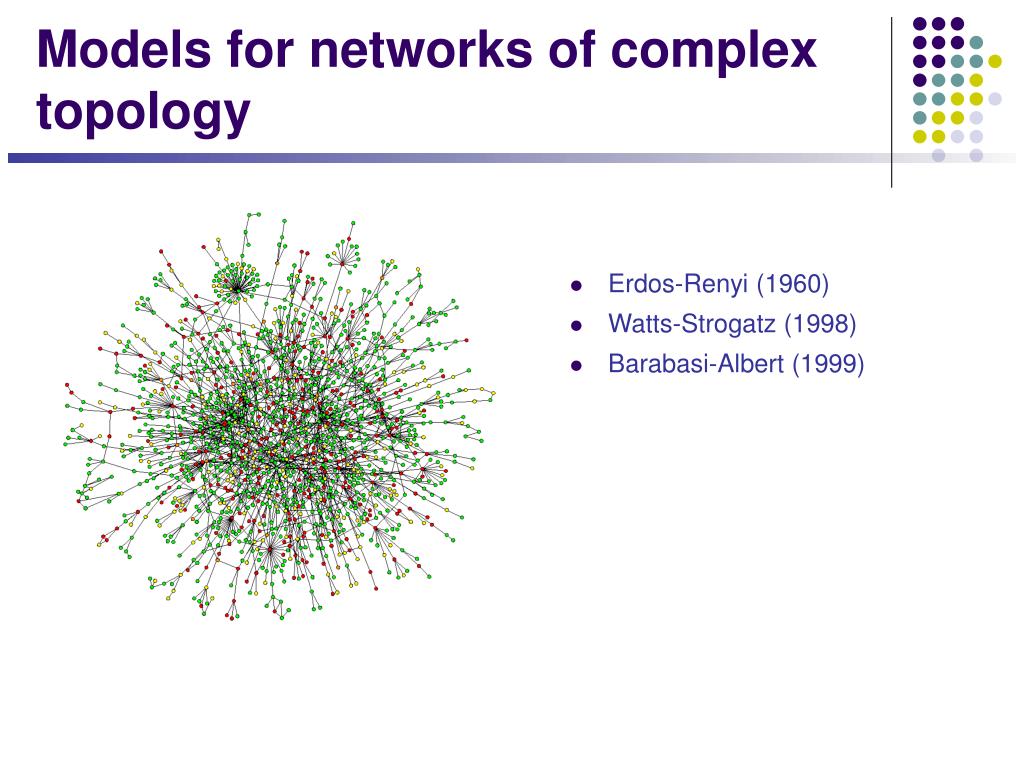 Models for networks of complex topology

- Erdos-Renyi (1960)
- Watts-Strogatz (1998)
- Barabasi-Albert (1999)